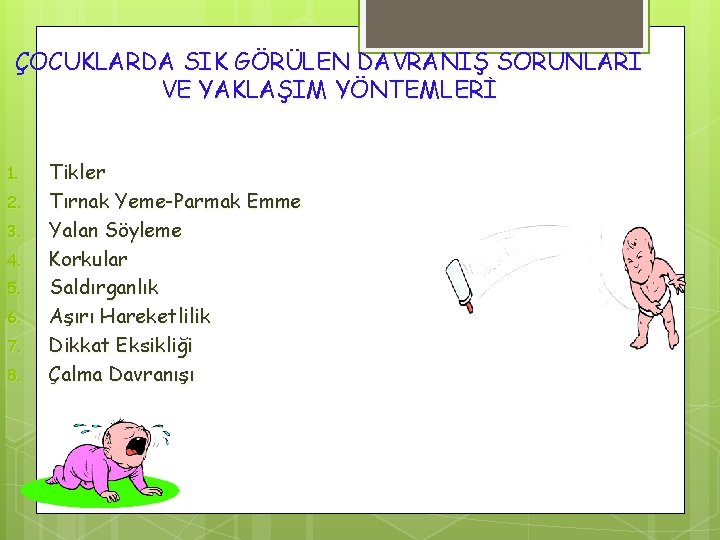 ÇOCUKLARDA SIK GÖRÜLEN DAVRANIŞ SORUNLARI VE YAKLAŞIM YÖNTEMLERİ

1. Tikler
2. Tırnak Yeme-Parmak Emme
3. Yalan Söyleme
4. Korkular
5. Saldırganlık
6. Aşırı Hareketlilik
7. Dikkat Eksikliği
8. Çalma Davranışı